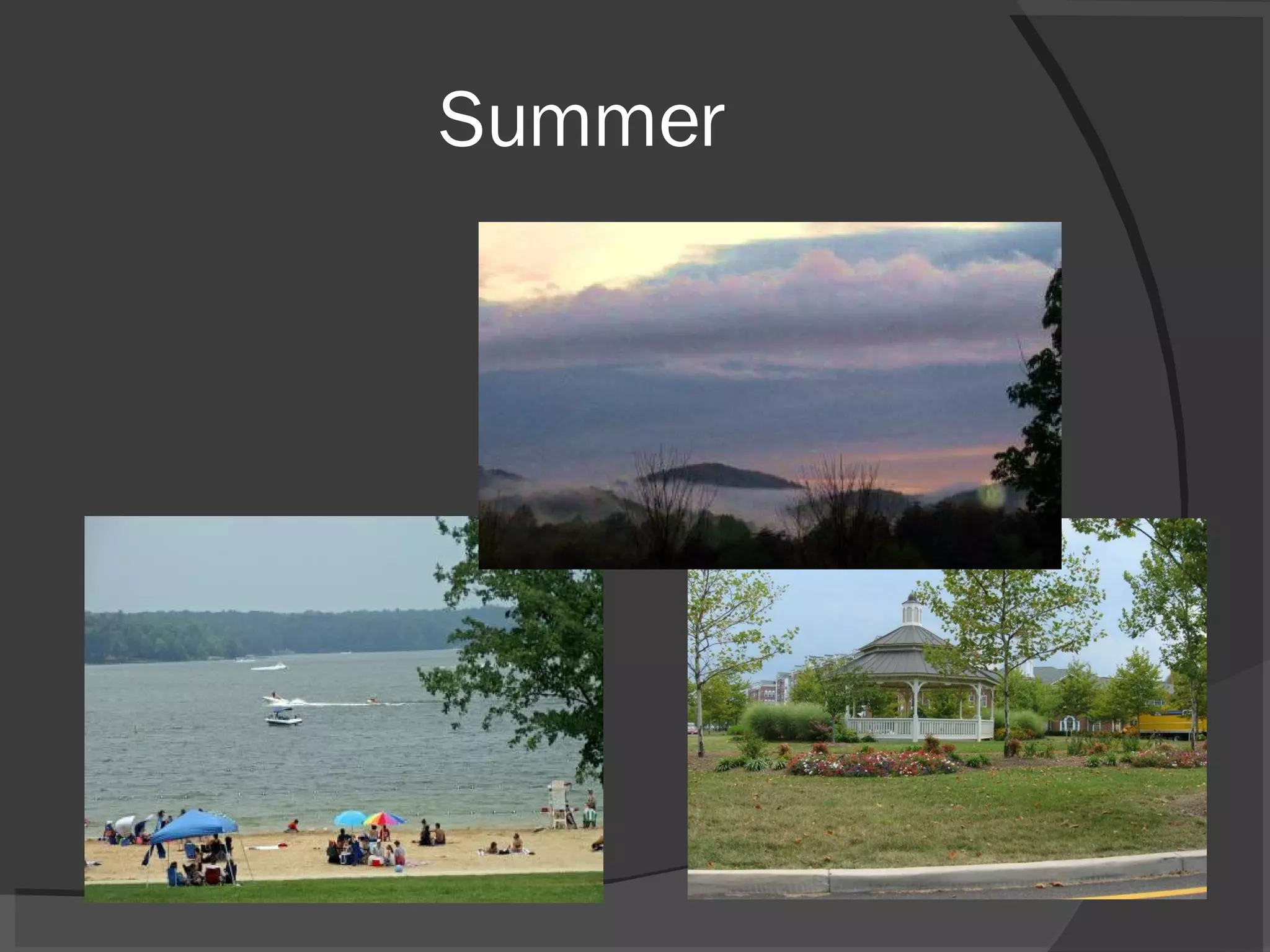 Summer